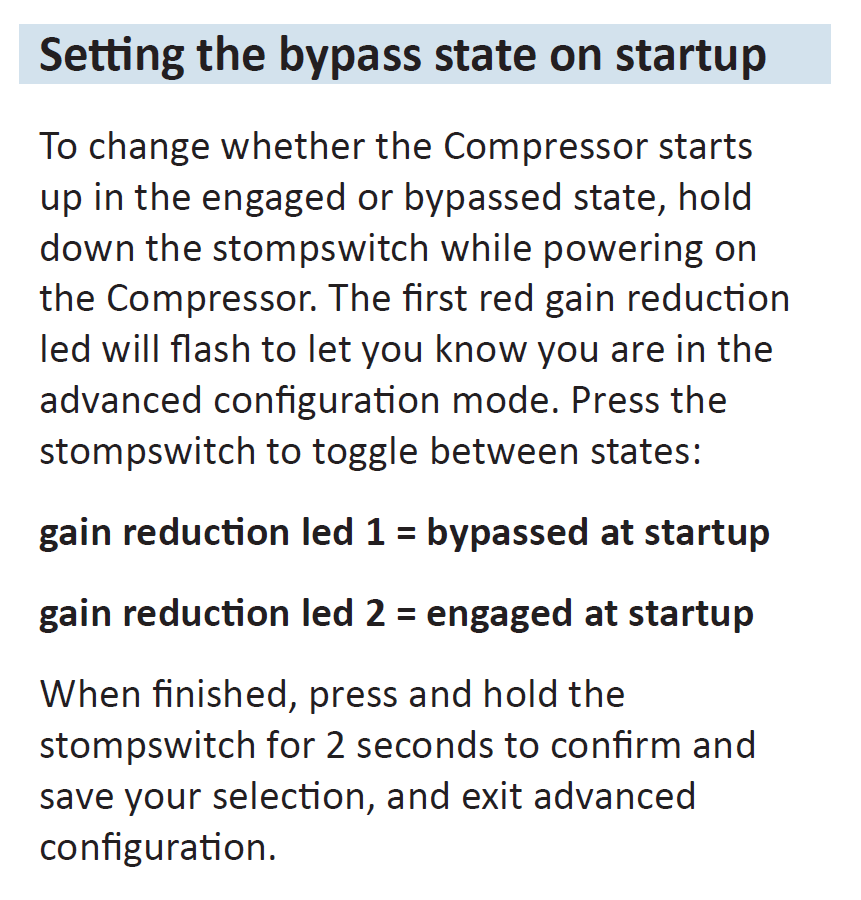 Setting the bypass state on startup

To change whether the Compressor starts up in the engaged or bypassed state, hold down the stompswitch while powering on the Compressor. The first red gain reduction led will flash to let you know you are in the advanced configuration mode. Press the stompswitch to toggle between states:

gain reduction led 1 = bypassed at startup

gain reduction led 2 = engaged at startup

When finished, press and hold the stompswitch for 2 seconds to confirm and save your selection, and exit advanced configuration.